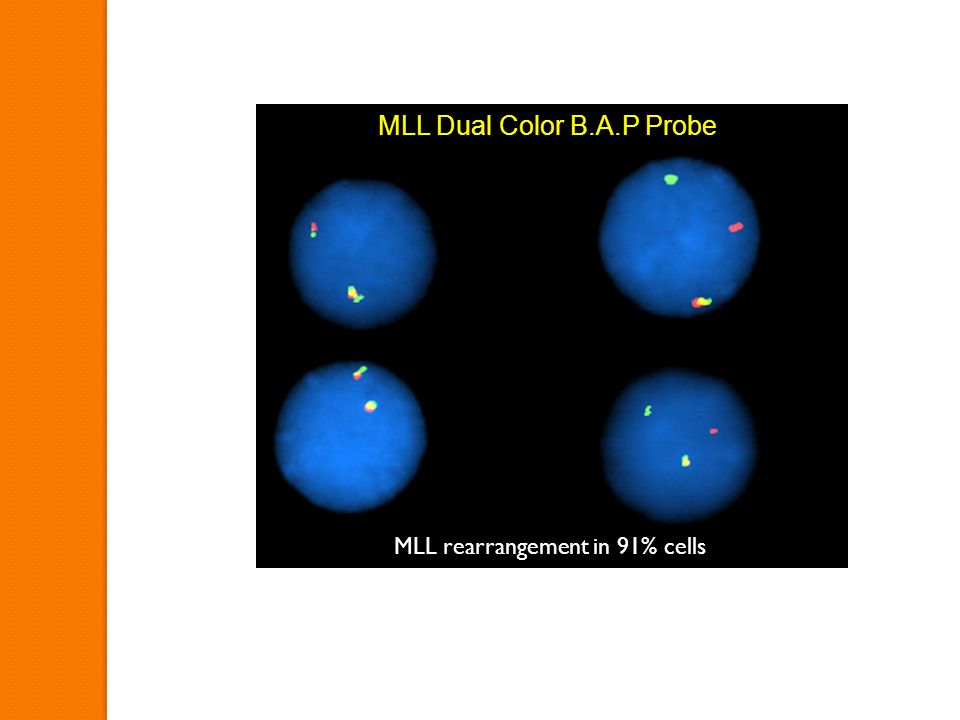 MLL Dual Color B.A.P Probe

MLL rearrangement in 91% cells